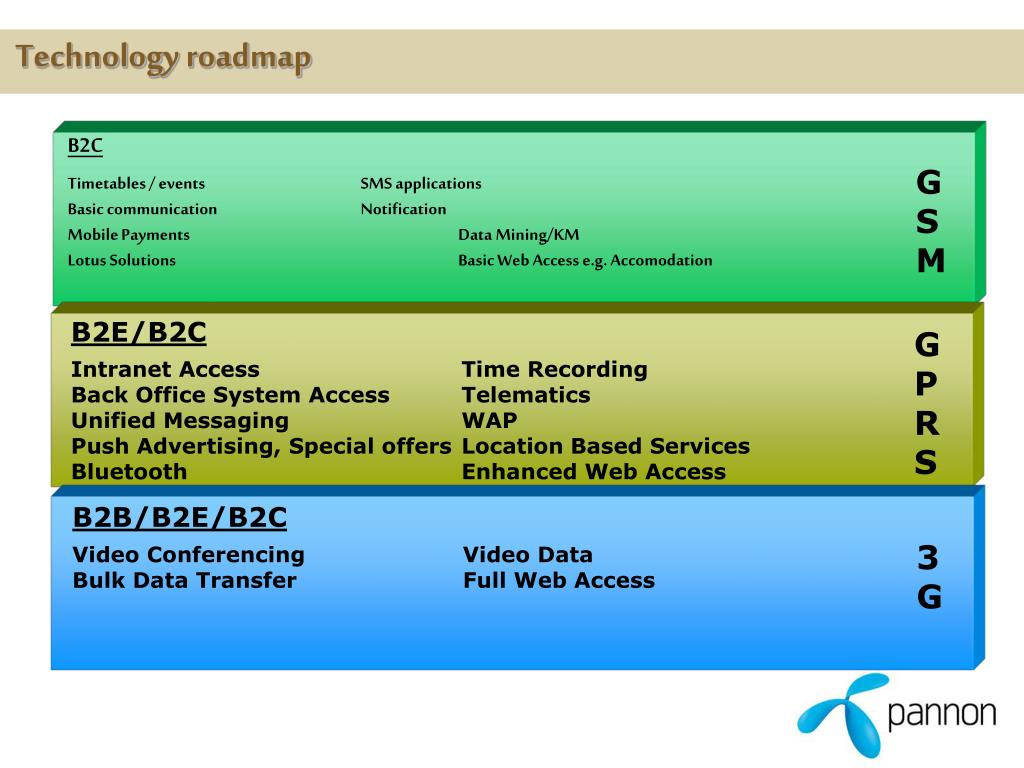 Technology roadmap

B2C

Timetables / events
Basic communication
Mobile Payments
Lotus Solutions

SMS applications
Notification
Data Mining/KM
Basic Web Access e.g. Accomodation

G
S
M

B2E/B2C

Intranet Access
Back Office System Access
Unified Messaging
Push Advertising, Special offers
Bluetooth

Time Recording
Telematics
WAP
Location Based Services
Enhanced Web Access

G
P
R
S

B2B/B2E/B2C

Video Conferencing
Bulk Data Transfer

Video Data
Full Web Access

3
G

pannon